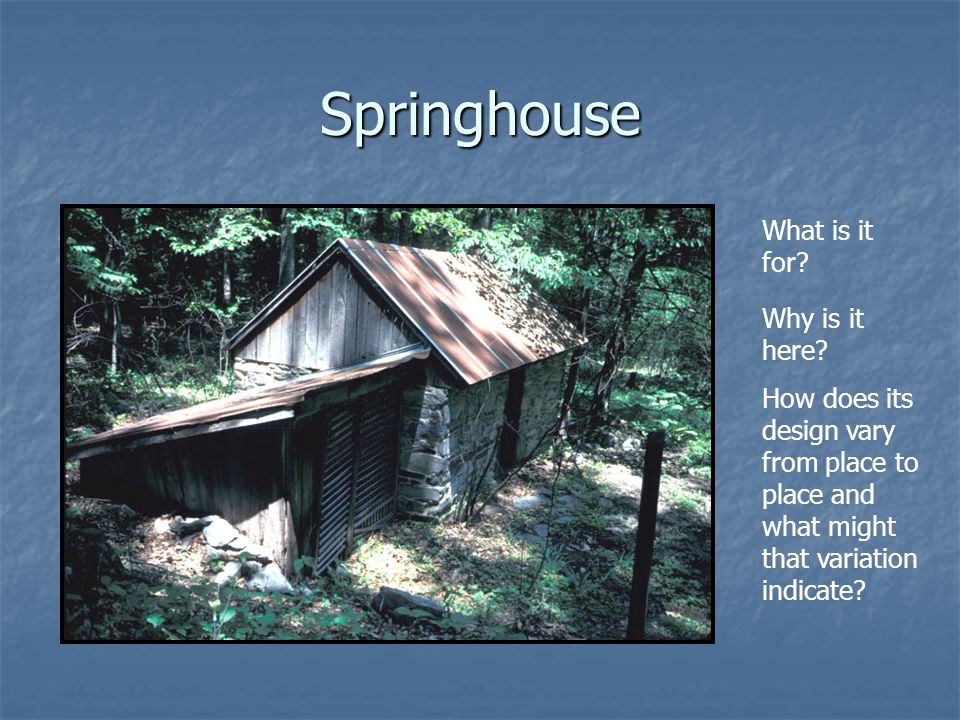 Springhouse

What is it for?

Why is it here?

How does its design vary from place to place and what might that variation indicate?